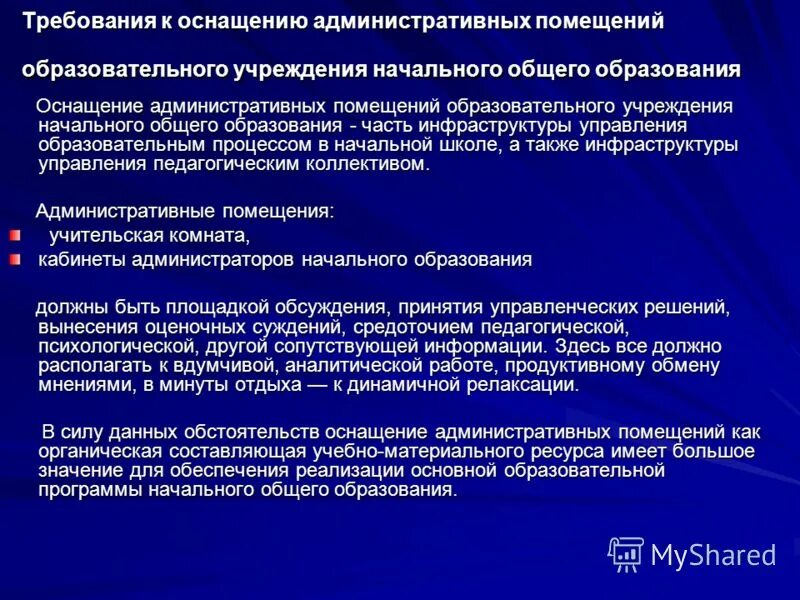 Требования к оснащению административных помещений

образовательного учреждения начального общего образования

Оснащение административных помещений образовательного учреждения начального общего образования - часть инфраструктуры управления образовательным процессом в начальной школе, а также инфраструктуры управления педагогическим коллективом.

Административные помещения:
учительская комната,
кабинеты администраторов начального образования

должны быть площадкой обсуждения, принятия управленческих решений, вынесения оценочных суждений, средоточием педагогической, психологической, другой сопутствующей информации. Здесь все должно располагать к вдумчивой, аналитической работе, продуктивному обмену мнениями, в минуты отдыха — к динамичной релаксации.

В силу данных обстоятельств оснащение административных помещений как органическая составляющая учебно-материального ресурса имеет большое значение для обеспечения реализации основной образовательной программы начального общего образования.

MyShared